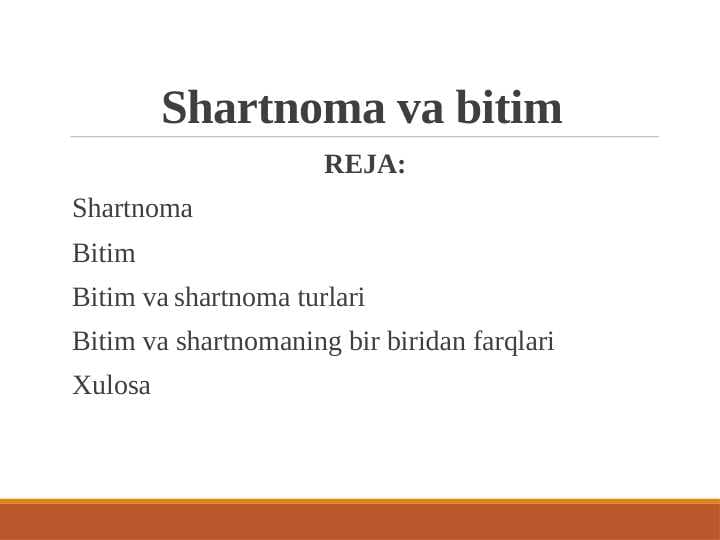 Shartnoma va bitim

REJA:

Shartnoma

Bitim

Bitim va shartnoma turlari

Bitim va shartnomaning bir biridan farqlari

Xulosa